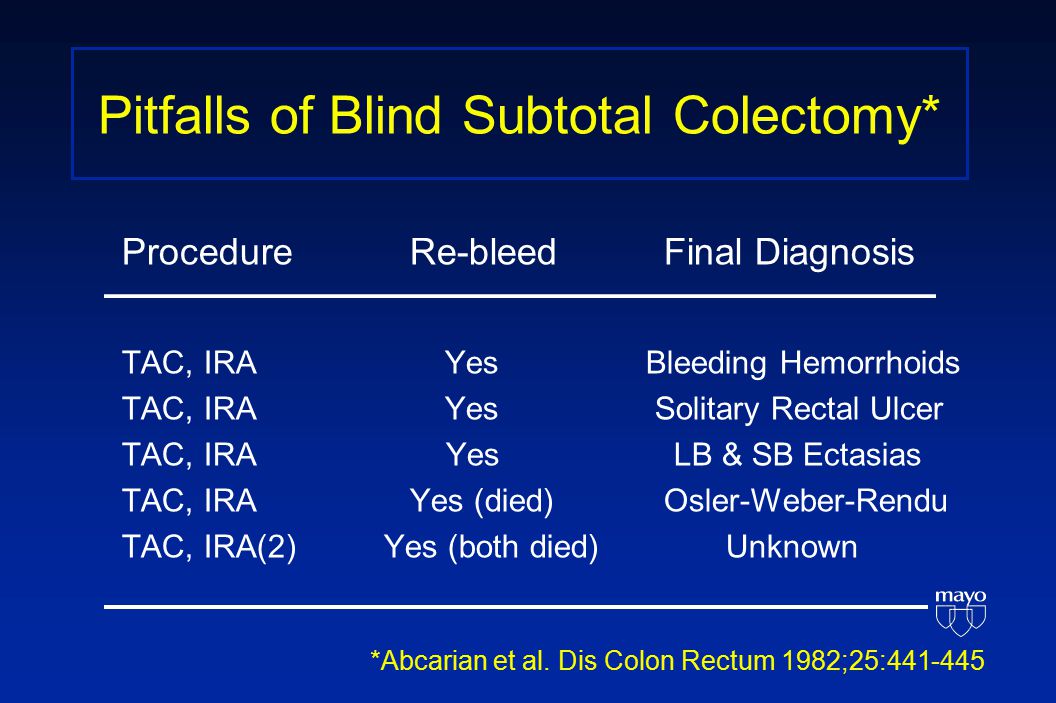 Pitfalls of Blind Subtotal Colectomy*

| Procedure | Re-bleed | Final Diagnosis |
|---|---|---|
| TAC, IRA | Yes | Bleeding Hemorrhoids |
| TAC, IRA | Yes | Solitary Rectal Ulcer |
| TAC, IRA | Yes | LB & SB Ectasias |
| TAC, IRA | Yes (died) | Osler-Weber-Rendu |
| TAC, IRA(2) | Yes (both died) | Unknown |

mayo

*Abcarian et al. Dis Colon Rectum 1982;25:441-445